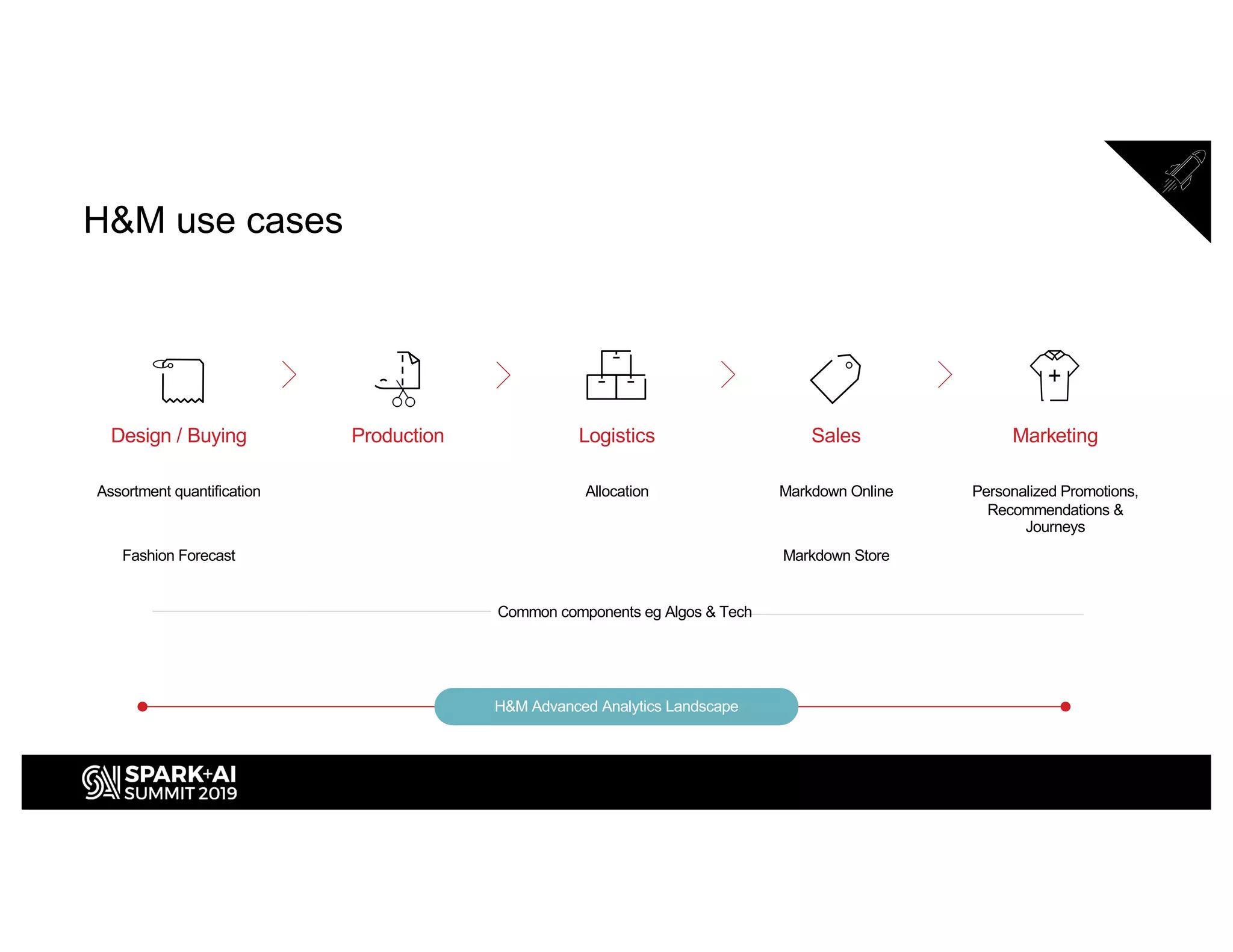 H&M use cases

Design / Buying

Assortment quantification

Fashion Forecast

Production

Logistics

Allocation

Sales

Markdown Online

Markdown Store

Marketing

Personalized Promotions, Recommendations & Journeys

Common components eg Algos & Tech

H&M Advanced Analytics Landscape

SPARK+AI SUMMIT 2019